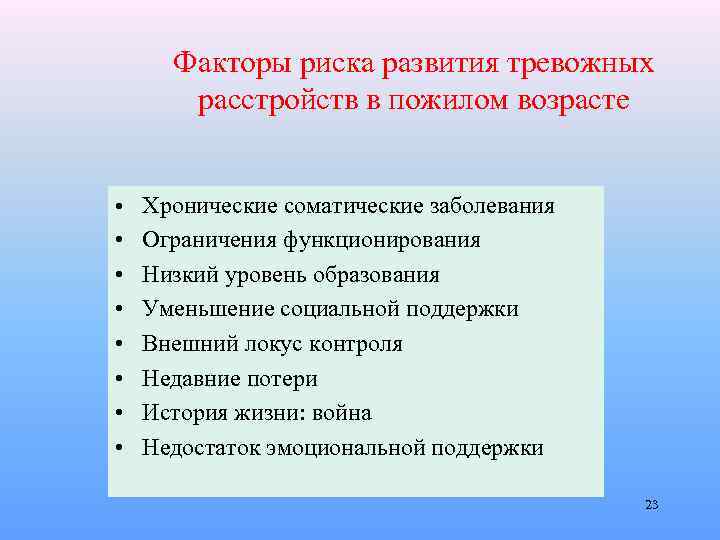 Факторы риска развития тревожных расстройств в пожилом возрасте

• Хронические соматические заболевания
• Ограничения функционирования
• Низкий уровень образования
• Уменьшение социальной поддержки
• Внешний локус контроля
• Недавние потери
• История жизни: война
• Недостаток эмоциональной поддержки

23